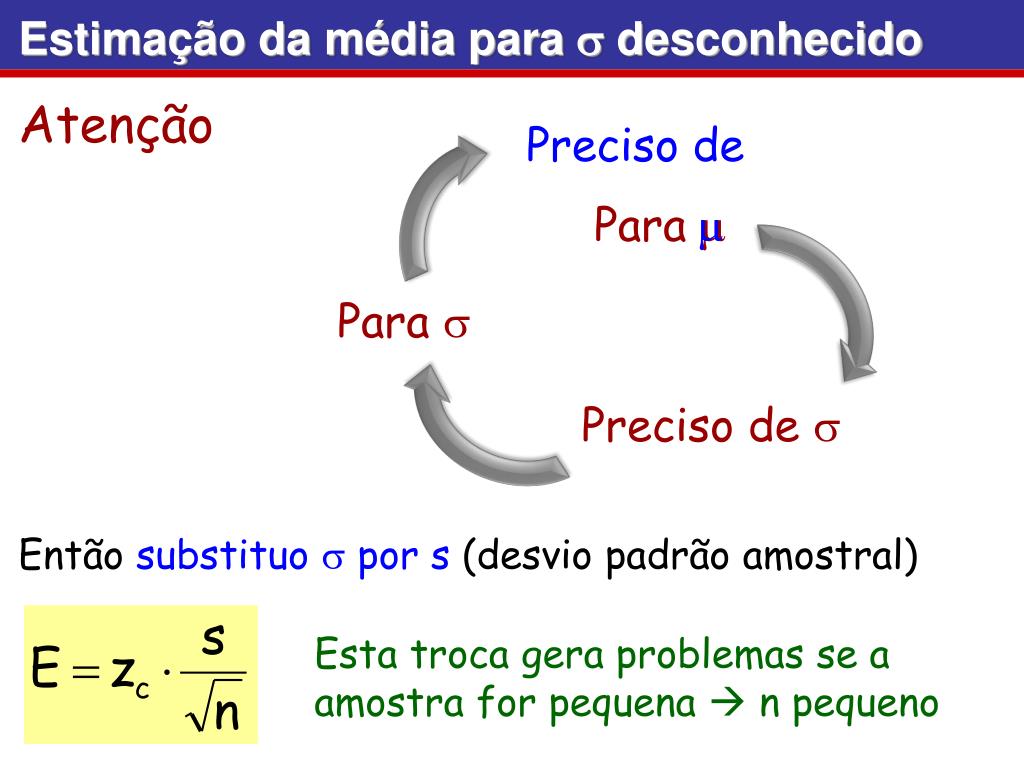 Estimação da média para $\sigma$ desconhecido

Atenção

Preciso de

Para $\mu$

Preciso de $\sigma$

Para $\sigma$

Então substituo $\sigma$ por s (desvio padrão amostral)

$E = z_c \cdot \frac{s}{\sqrt{n}}$

Esta troca gera problemas se a amostra for pequena → n pequeno